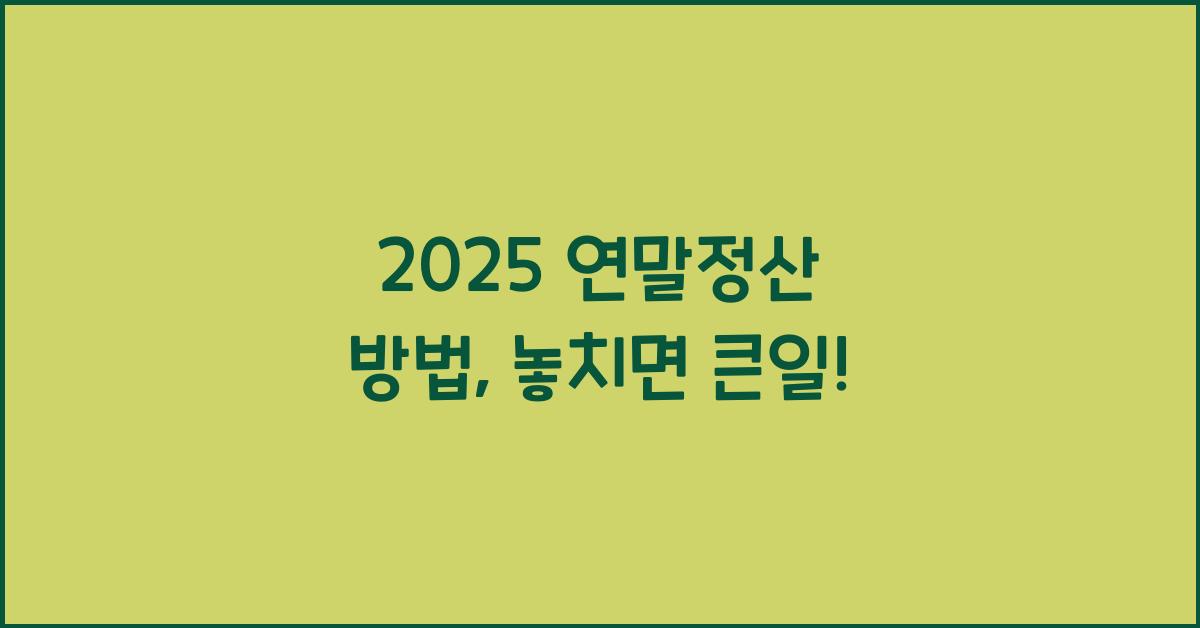 2025 연말정산 방법, 놓치면 큰일!